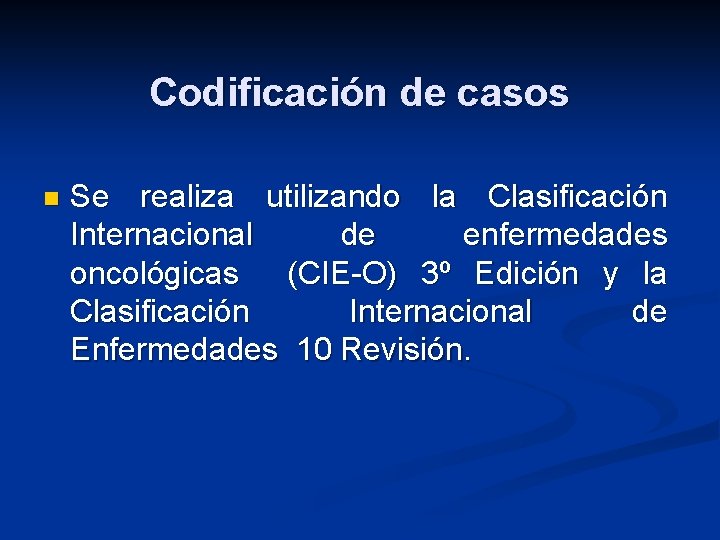 Codificación de casos

Se realiza utilizando la Clasificación Internacional de enfermedades oncológicas (CIE-O) 3º Edición y la Clasificación Internacional de Enfermedades 10 Revisión.